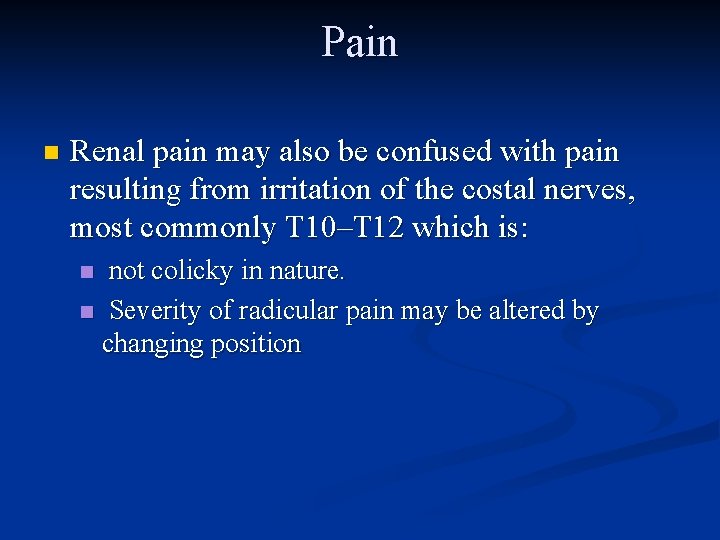 Pain

• Renal pain may also be confused with pain resulting from irritation of the costal nerves, most commonly T10–T12 which is:

• not colicky in nature.

• Severity of radicular pain may be altered by changing position